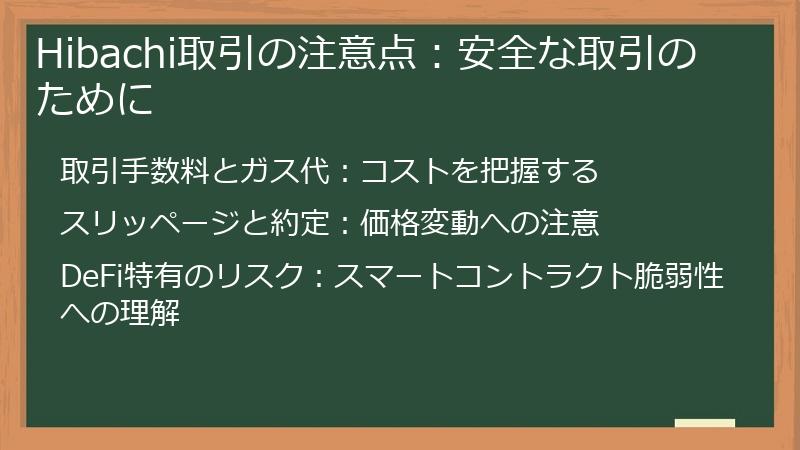 Hibachi取引の注意点：安全な取引のために

取引手数料とガス代：コストを把握する

スリッページと約定：価格変動への注意

DeFi特有のリスク：スマートコントラクト脆弱性への理解